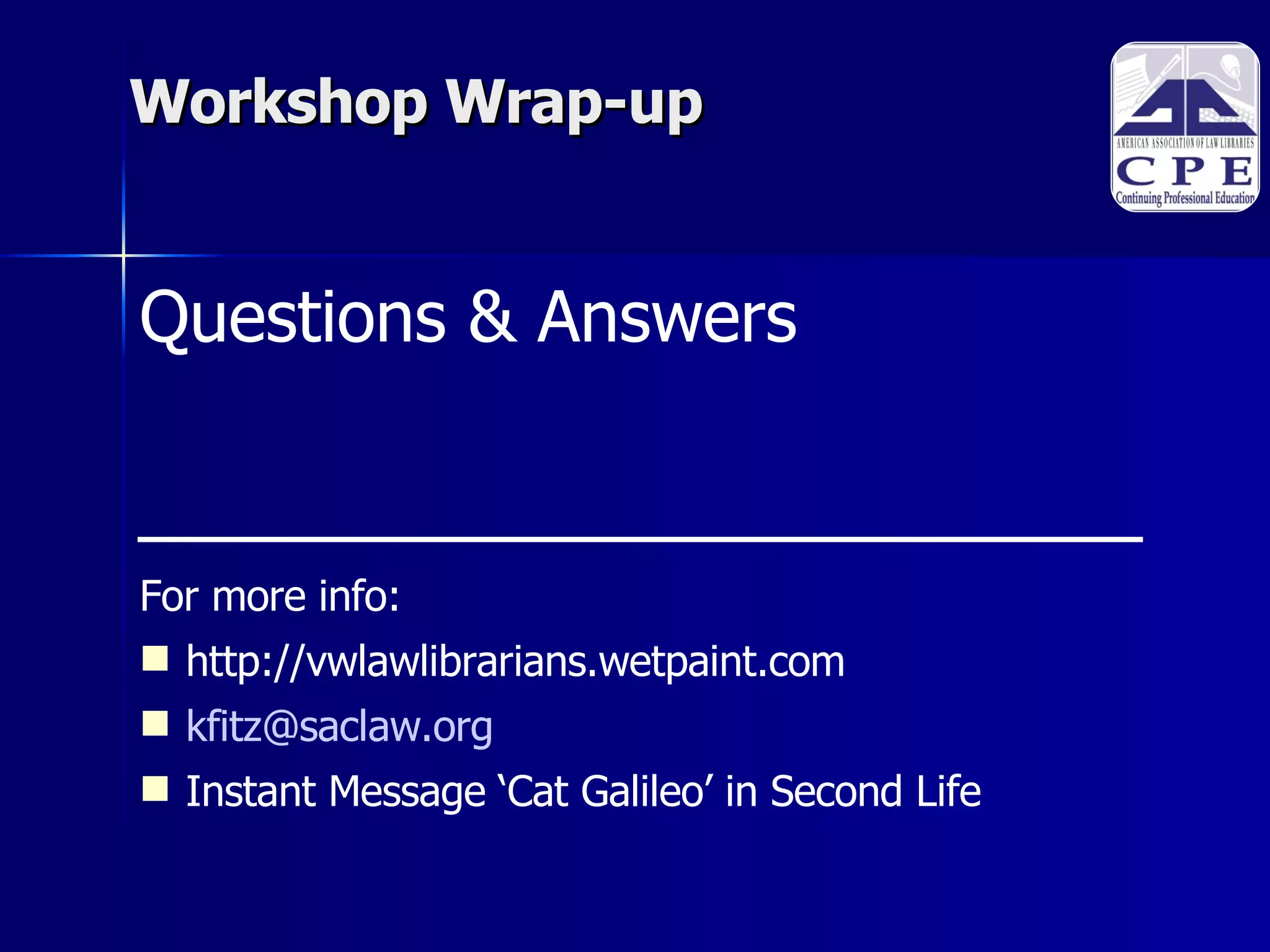 Workshop Wrap-up

AMERICAN ASSOCIATION OF LAW LIBRARIES
CPE
Continuing Professional Education

Questions & Answers

For more info:

- http://vwlawlibrarians.wetpaint.com
- kfitz@saclaw.org
- Instant Message ‘Cat Galileo’ in Second Life